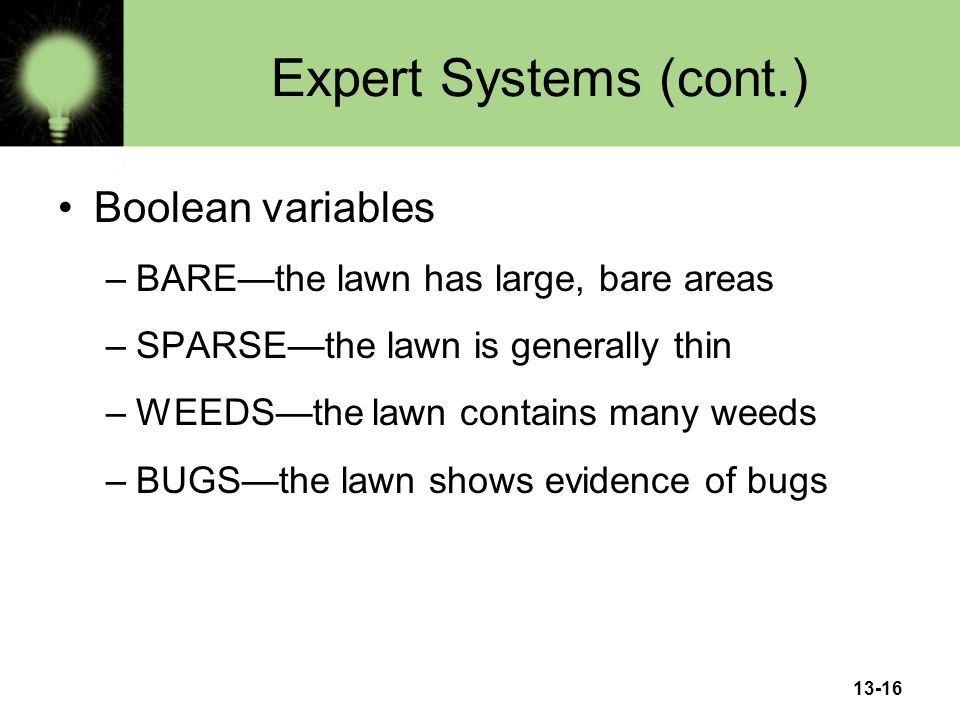 Expert Systems (cont.)

• Boolean variables

– BARE—the lawn has large, bare areas

– SPARSE—the lawn is generally thin

– WEEDS—the lawn contains many weeds

– BUGS—the lawn shows evidence of bugs

13-16